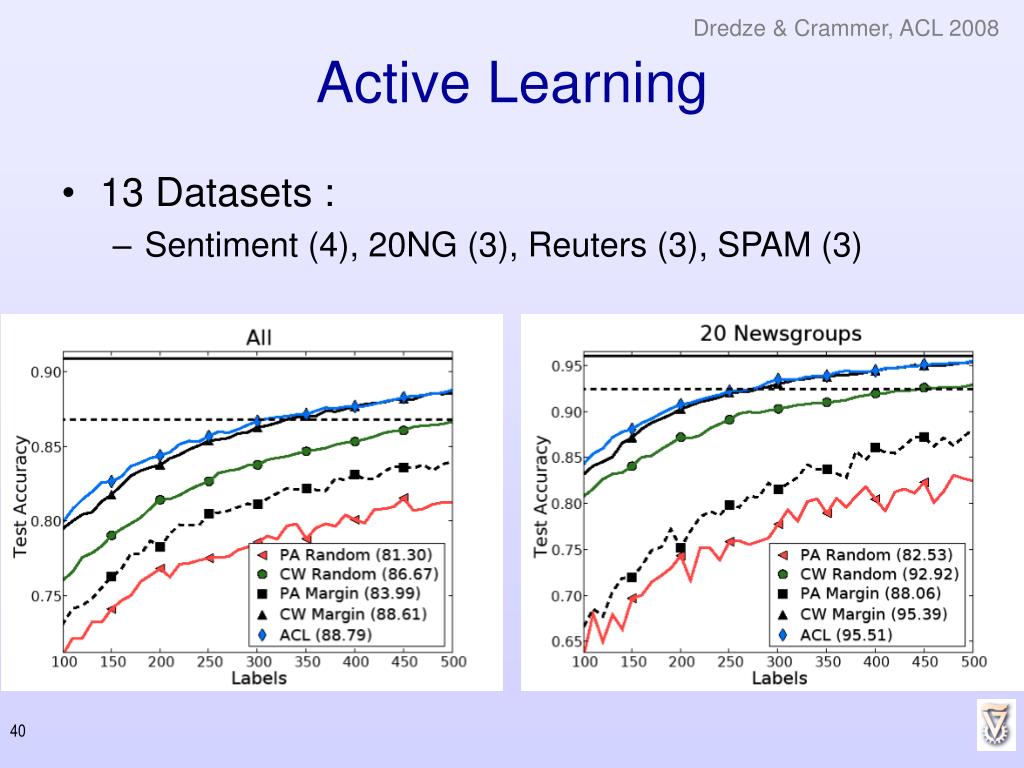 Dredze & Crammer, ACL 2008

Active Learning

• 13 Datasets :
– Sentiment (4), 20NG (3), Reuters (3), SPAM (3)

All

Test Accuracy

0.90
0.85
0.80
0.75

100 150 200 250 300 350 400 450 500

Labels

PA Random (81.30)
CW Random (86.67)
PA Margin (83.99)
CW Margin (88.61)
ACL (88.79)

20 Newsgroups

Test Accuracy

0.95
0.90
0.85
0.80
0.75
0.70
0.65

100 150 200 250 300 350 400 450 500

Labels

PA Random (82.53)
CW Random (92.92)
PA Margin (88.06)
CW Margin (95.39)
ACL (95.51)

40